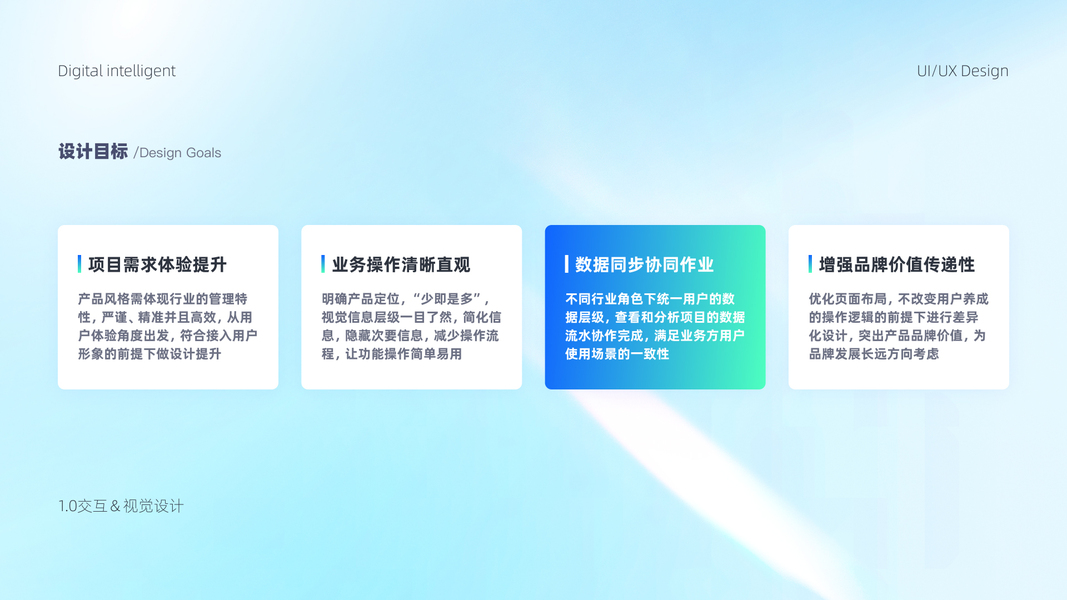 Digital intelligent

UI/UX Design

设计目标 /Design Goals

项目需求体验提升

产品风格需体现行业的管理特性，严谨、精准并且高效，从用户体验角度出发，符合接入用户形象的前提下做设计提升

业务操作清晰直观

明确产品定位，“少即是多”，视觉信息层级一目了然，简化信息，隐藏次要信息，减少操作流程，让功能操作简单易用

数据同步协同作业

不同行业角色下统一用户的数据层级，查看和分析项目的数据流水协作完成，满足业务方用户使用场景的一致性

增强品牌价值传递性

优化页面布局，不改变用户养成的操作逻辑的前提下进行差异化设计，突出产品品牌价值，为品牌发展长远方向考虑

1.0交互 & 视觉设计